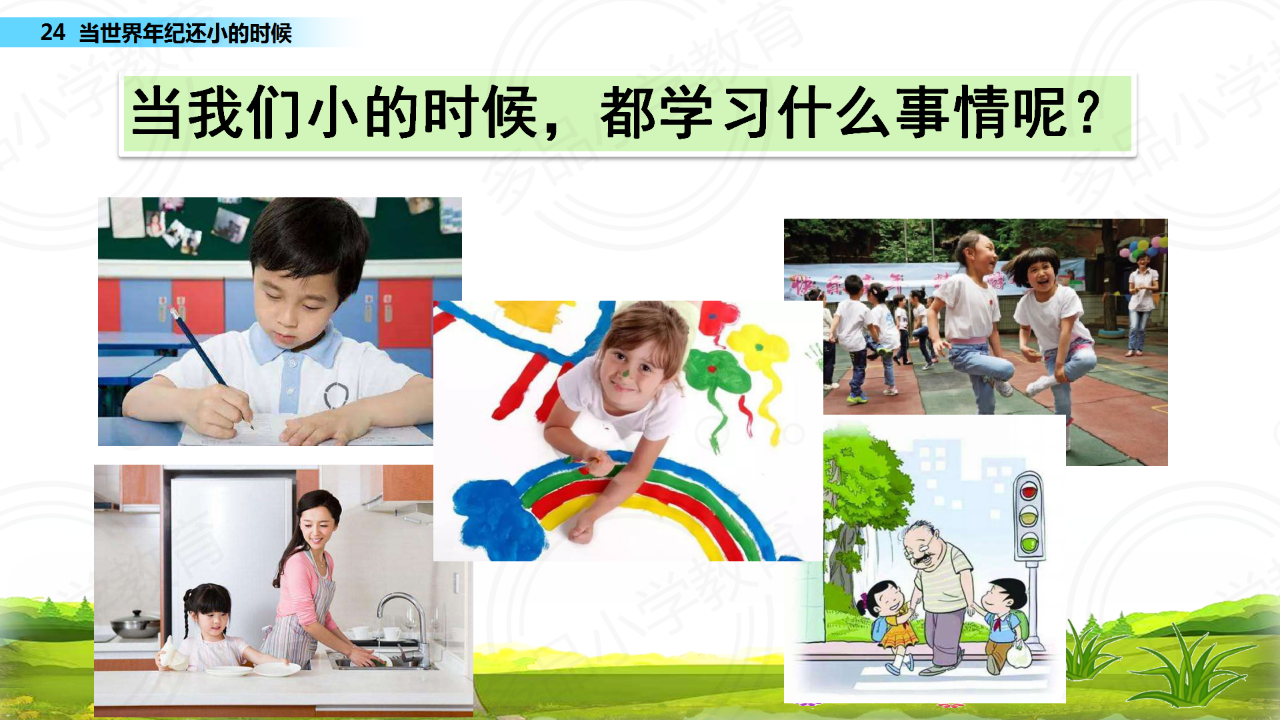 24 当世界年纪还小的时候

当我们小的时候，都学习什么事情呢？